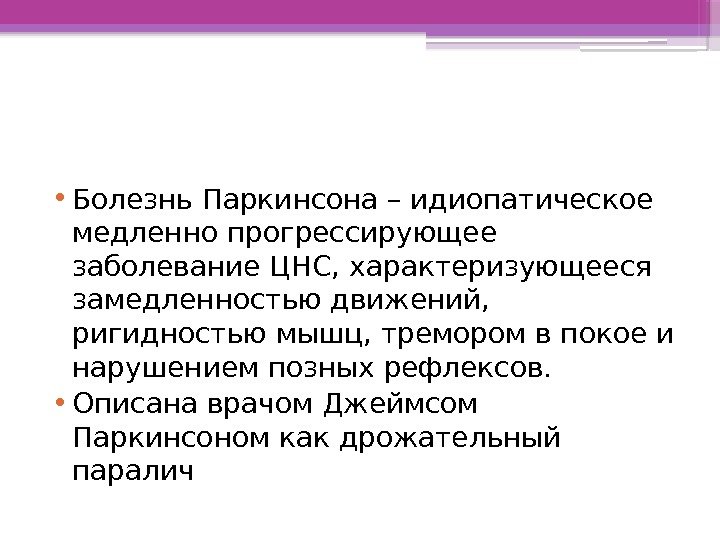 • Болезнь Паркинсона – идиопатическое медленно прогрессирующее заболевание ЦНС, характеризующееся замедленностью движений, ригидностью мышц, тремором в покое и нарушением позных рефлексов.
• Описана врачом Джеймсом Паркинсоном как дрожательный паралич